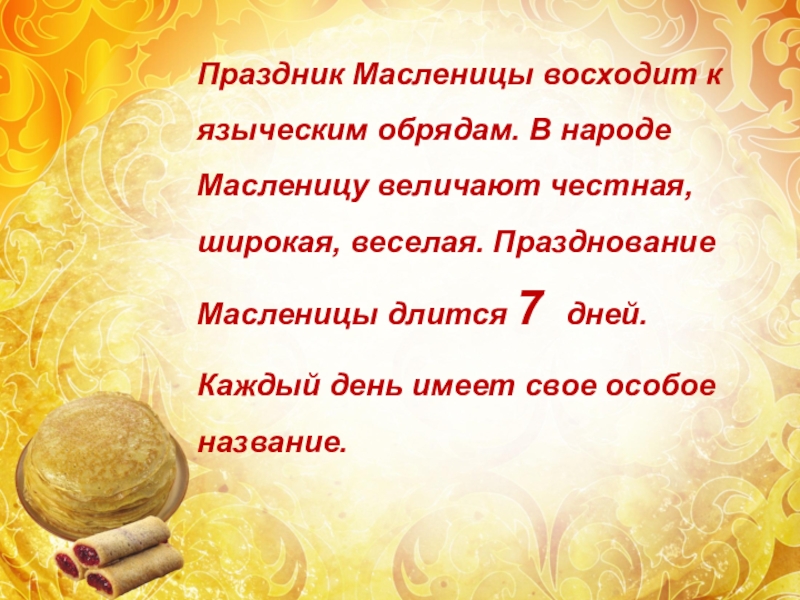 Праздник Масленицы восходит к языческим обрядам. В народе Масленицу величают честная, широкая, веселая. Празднование Масленицы длится 7 дней.

Каждый день имеет свое особое название.